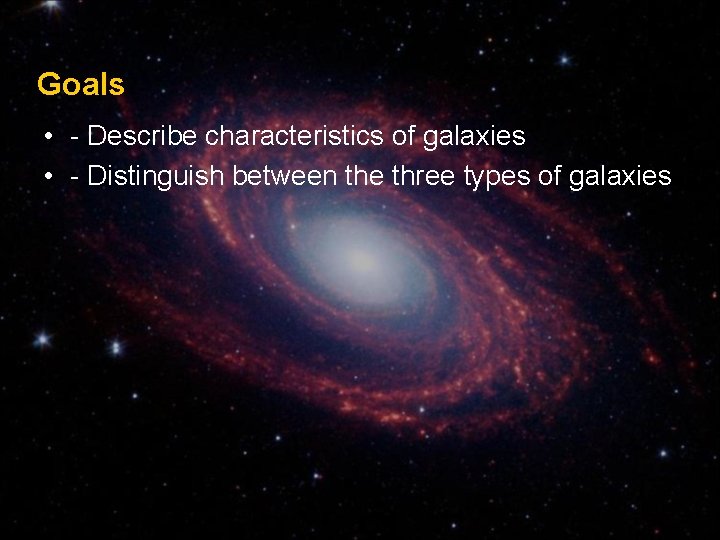 Goals

• - Describe characteristics of galaxies
• - Distinguish between the three types of galaxies